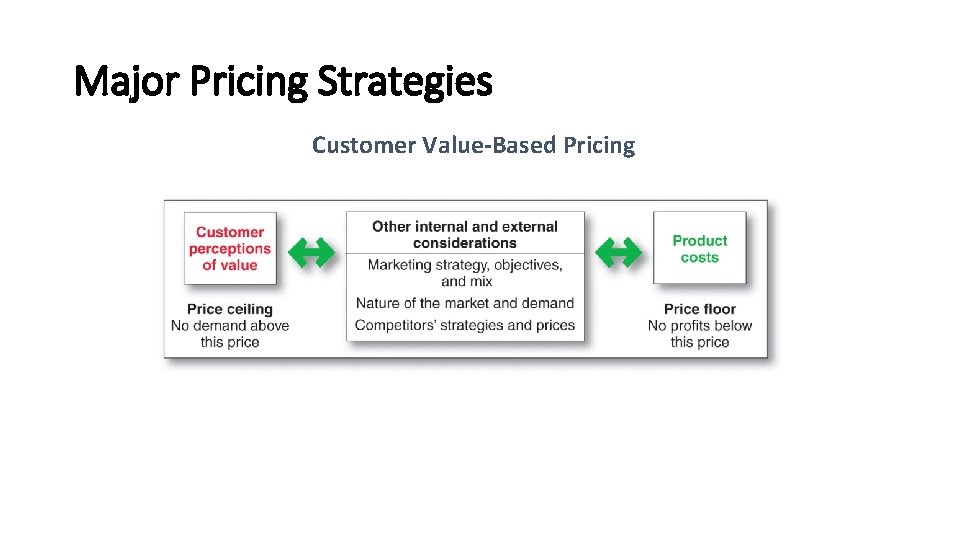 Major Pricing Strategies

Customer Value-Based Pricing

Customer perceptions of value

Price ceiling
No demand above this price

Other internal and external considerations

Marketing strategy, objectives, and mix

Nature of the market and demand

Competitors' strategies and prices

Product costs

Price floor
No profits below this price